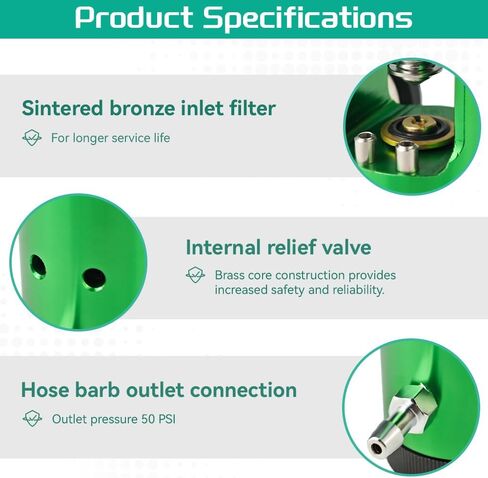 Product Specifications

Sintered bronze inlet filter

For longer service life

Internal relief valve

Brass core construction provides increased safety and reliability.

Hose barb outlet connection

Outlet pressure 50 PSI